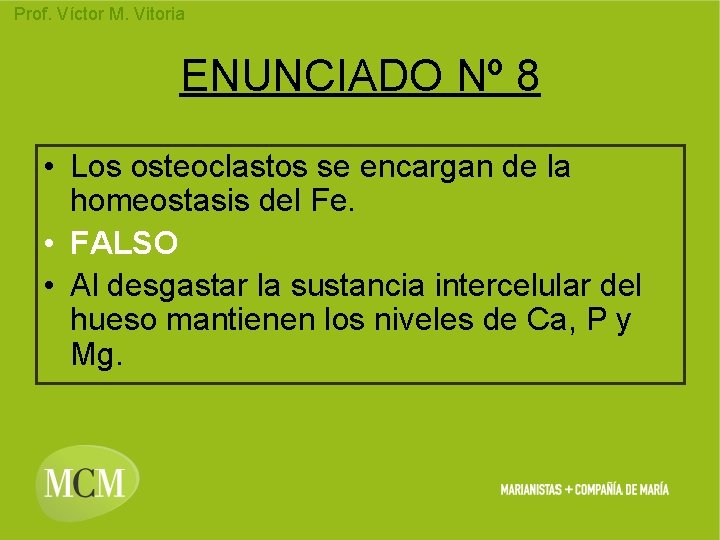 Prof. Víctor M. Vitoria

ENUNCIADO Nº 8

• Los osteoclastos se encargan de la homeostasis del Fe.
• FALSO
• Al desgastar la sustancia intercelular del hueso mantienen los niveles de Ca, P y Mg.

MCM

MARIANISTAS + COMPAÑÍA DE MARÍA